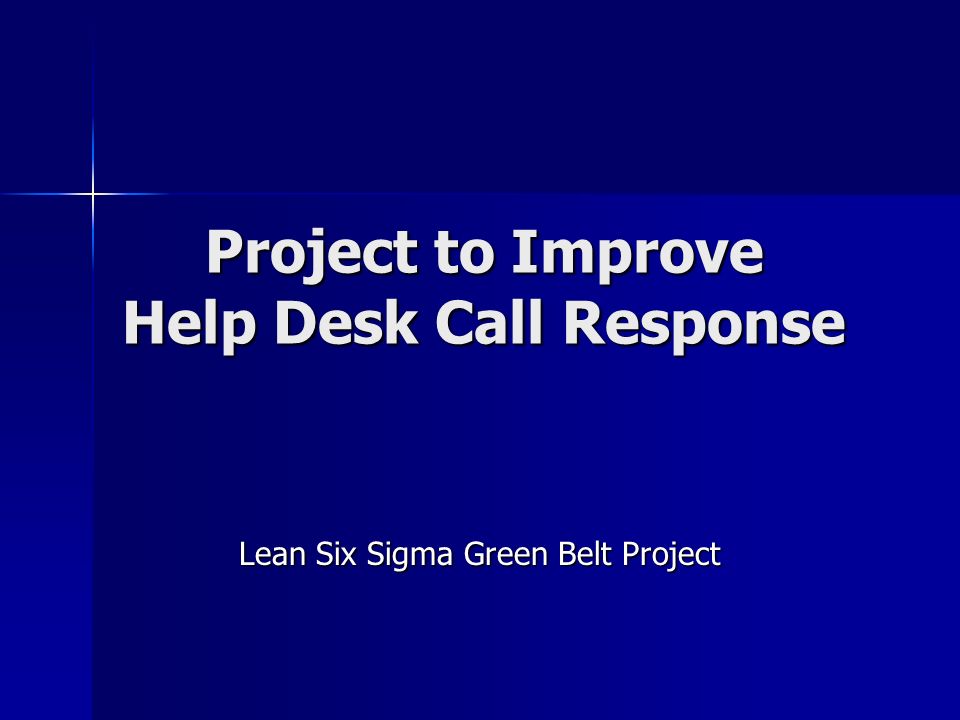 Project to Improve
Help Desk Call Response

Lean Six Sigma Green Belt Project